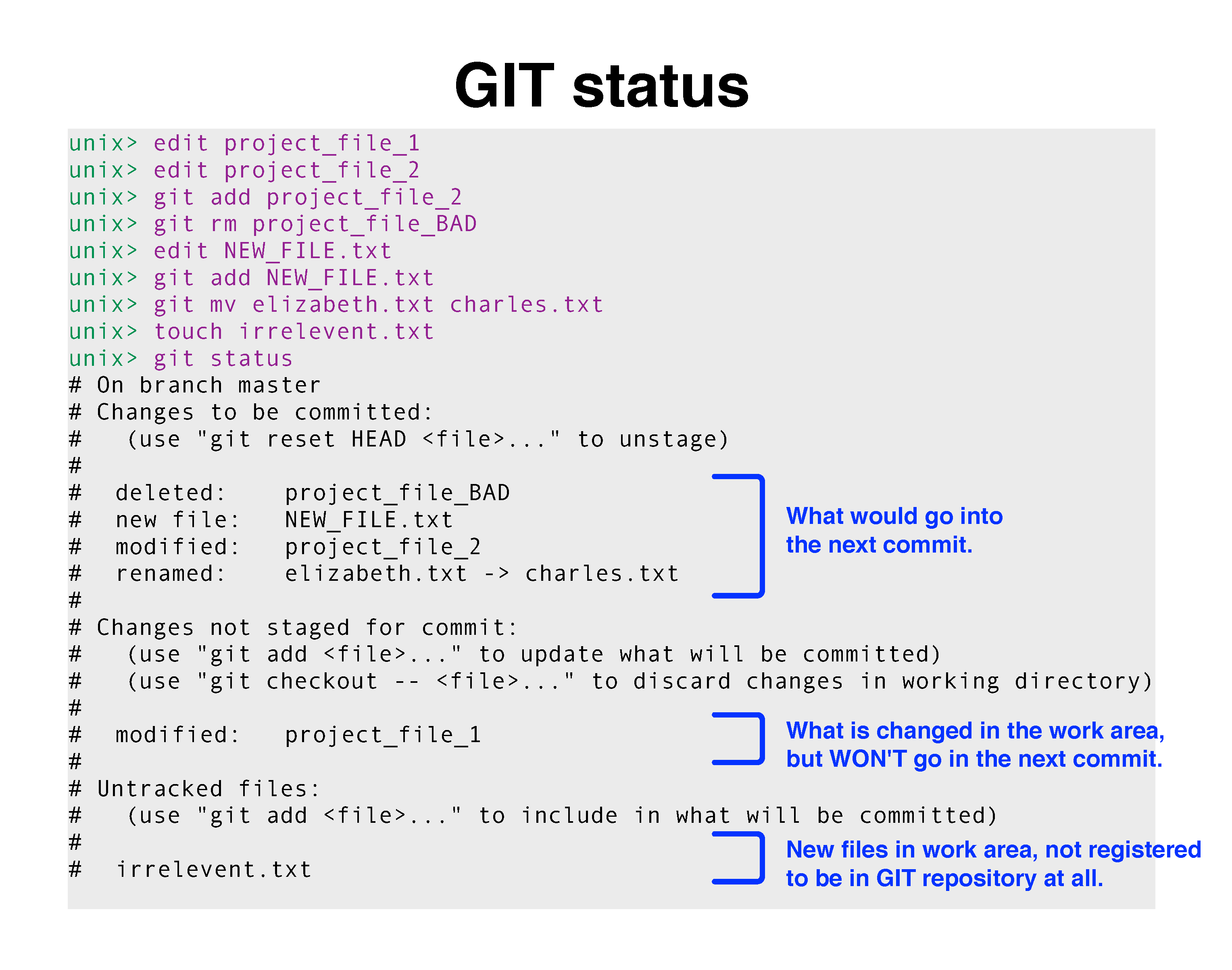 GIT status

unix> edit project_file_1
unix> edit project_file_2
unix> git add project_file_2
unix> git rm project_file_BAD
unix> edit NEW_FILE.txt
unix> git add NEW_FILE.txt
unix> git mv elizabeth.txt charles.txt
unix> touch irrelevent.txt
unix> git status
# On branch master
# Changes to be committed:
#   (use "git reset HEAD <file>..." to unstage)
#
#   deleted:    project_file_BAD
#   new file:   NEW_FILE.txt
#   modified:   project_file_2
#   renamed:    elizabeth.txt -> charles.txt
#
# Changes not staged for commit:
#   (use "git add <file>..." to update what will be committed)
#   (use "git checkout -- <file>..." to discard changes in working directory)
#
#   modified:   project_file_1
#
# Untracked files:
#   (use "git add <file>..." to include in what will be committed)
#
#   irrelevent.txt

What would go into the next commit.

What is changed in the work area, but WON'T go in the next commit.

New files in work area, not registered to be in GIT repository at all.